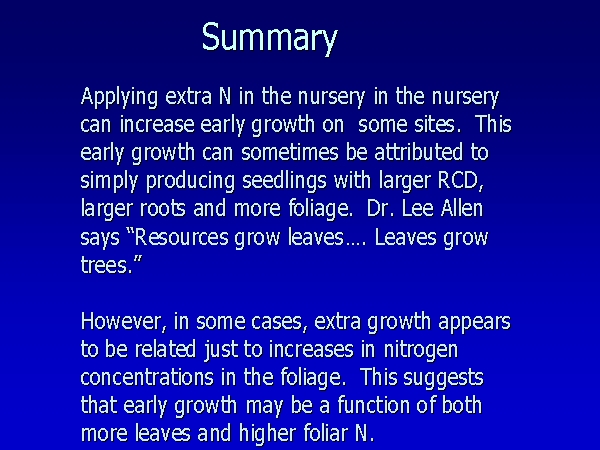 Summary

Applying extra N in the nursery in the nursery can increase early growth on some sites. This early growth can sometimes be attributed to simply producing seedlings with larger RCD, larger roots and more foliage. Dr. Lee Allen says “Resources grow leaves…. Leaves grow trees.”

However, in some cases, extra growth appears to be related just to increases in nitrogen concentrations in the foliage. This suggests that early growth may be a function of both more leaves and higher foliar N.